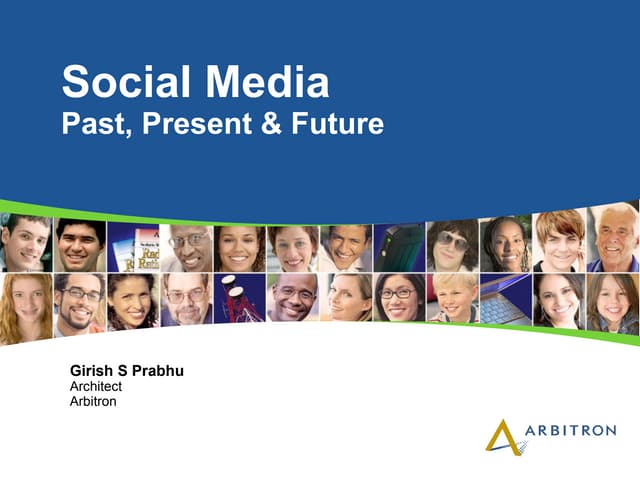 Social Media
Past, Present & Future

Girish S Prabhu
Architect
Arbitron

ARBITRON